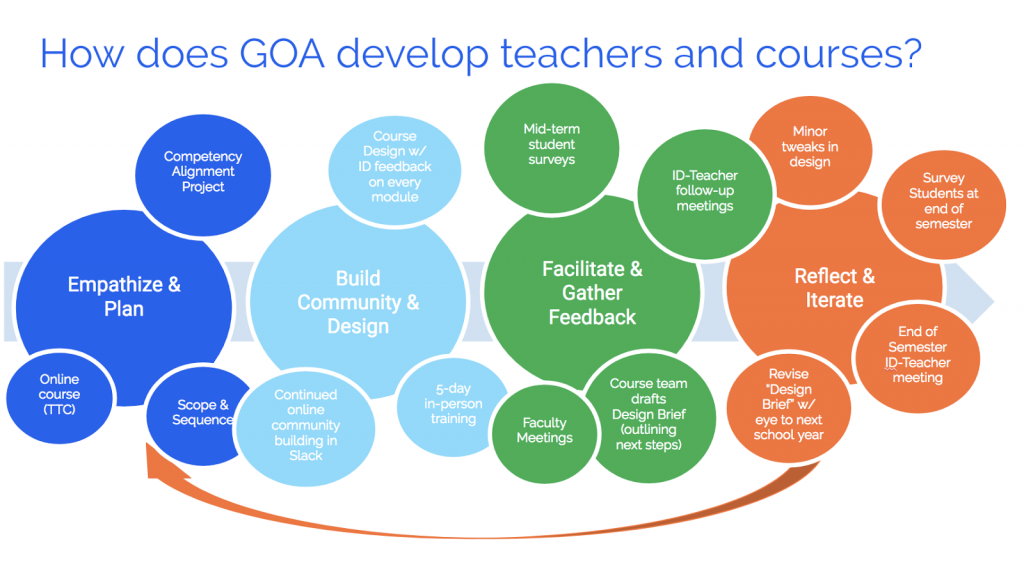 How does GOA develop teachers and courses?

Competency Alignment Project

Empathize & Plan

Online course (TTC)

Scope & Sequence

Course Design w/ ID feedback on every module

Build Community & Design

Continued online community building in Slack

5-day in-person training

Mid-term student surveys

ID-Teacher follow-up meetings

Facilitate & Gather Feedback

Faculty Meetings

Course team drafts Design Brief (outlining next steps)

Minor tweaks in design

Survey Students at end of semester

Reflect & Iterate

End of Semester ID-Teacher meeting

Revise "Design Brief" w/ eye to next school year